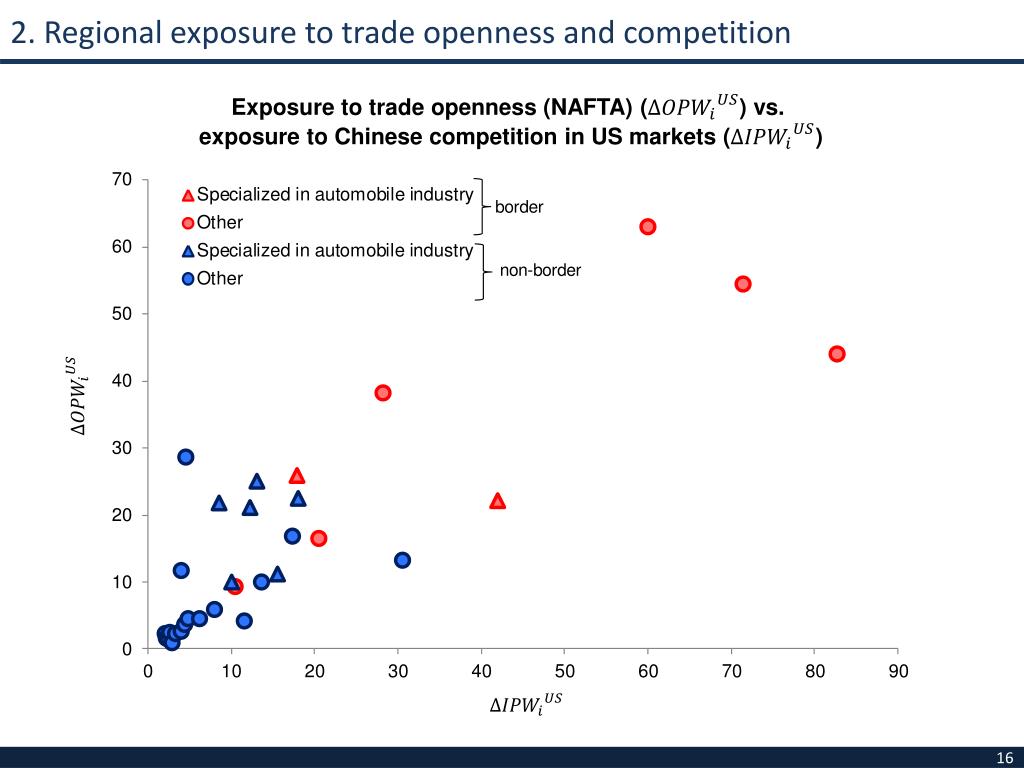 2. Regional exposure to trade openness and competition

Exposure to trade openness (NAFTA) ($\Delta OPW_i^{US}$) vs. exposure to Chinese competition in US markets ($\Delta IPW_i^{US}$)

Specialized in automobile industry
Other
border
Specialized in automobile industry
Other
non-border

70
60
50
40
30
20
10
0

$\Delta OPW_i^{US}$

0 10 20 30 40 50 60 70 80 90

$\Delta IPW_i^{US}$

16